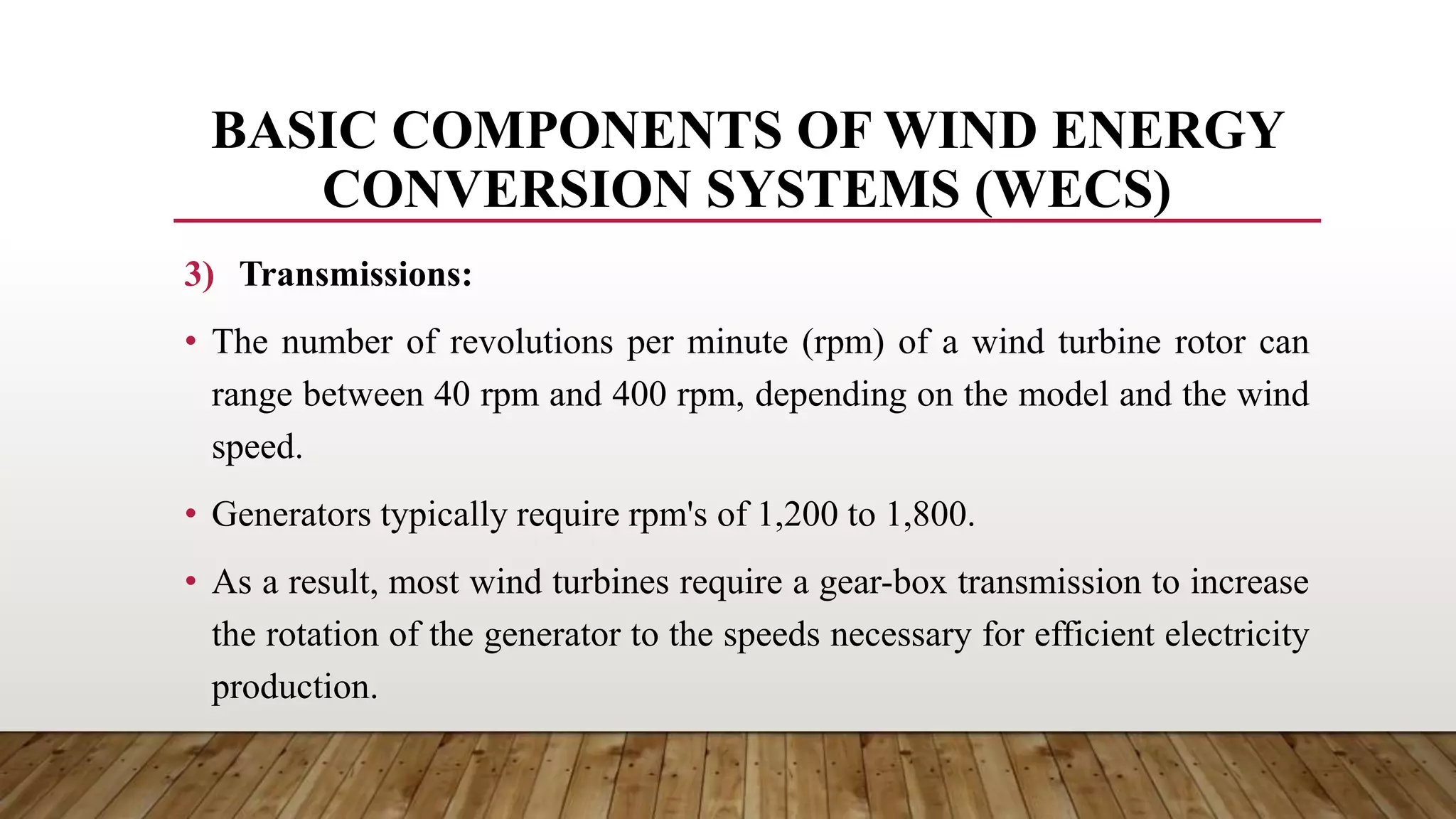 BASIC COMPONENTS OF WIND ENERGY CONVERSION SYSTEMS (WECS)

3) Transmissions:

• The number of revolutions per minute (rpm) of a wind turbine rotor can range between 40 rpm and 400 rpm, depending on the model and the wind speed.

• Generators typically require rpm's of 1,200 to 1,800.

• As a result, most wind turbines require a gear-box transmission to increase the rotation of the generator to the speeds necessary for efficient electricity production.